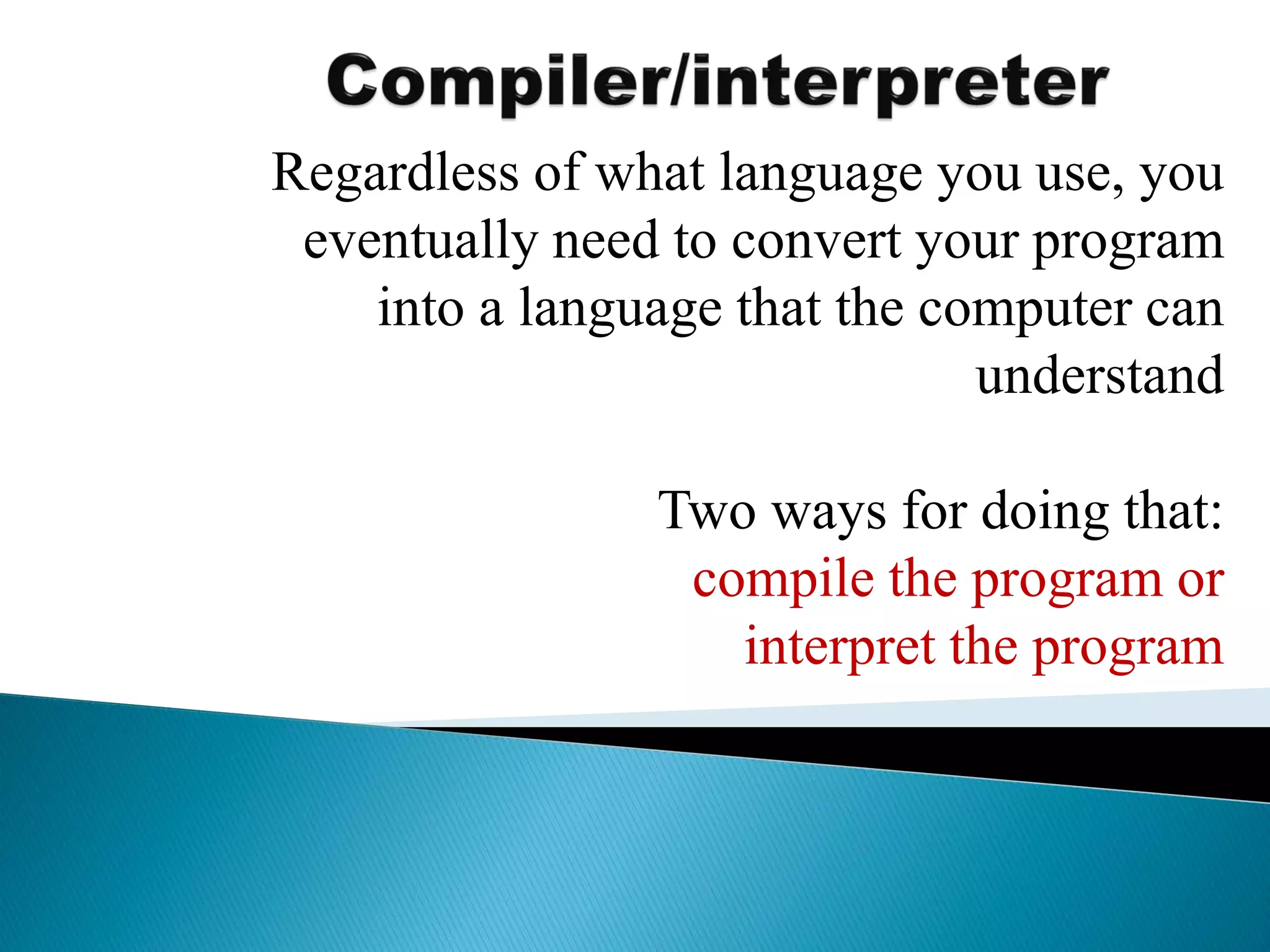 Compiler/interpreter

Regardless of what language you use, you eventually need to convert your program into a language that the computer can understand

Two ways for doing that: compile the program or interpret the program